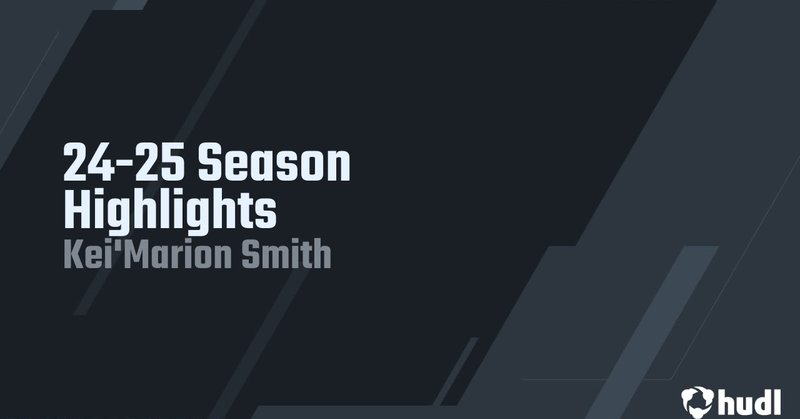 24-25 Season Highlights
Kei'Marion Smith

hudl